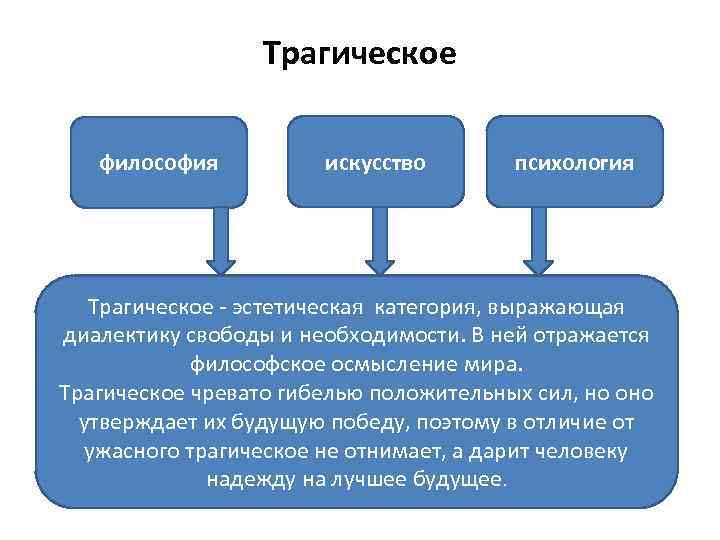 Трагическое

философия

искусство

психология

Трагическое - эстетическая категория, выражающая диалектику свободы и необходимости. В ней отражается философское осмысление мира.
Трагическое чревато гибелью положительных сил, но оно утверждает их будущую победу, поэтому в отличие от ужасного трагическое не отнимает, а дарит человеку надежду на лучшее будущее.